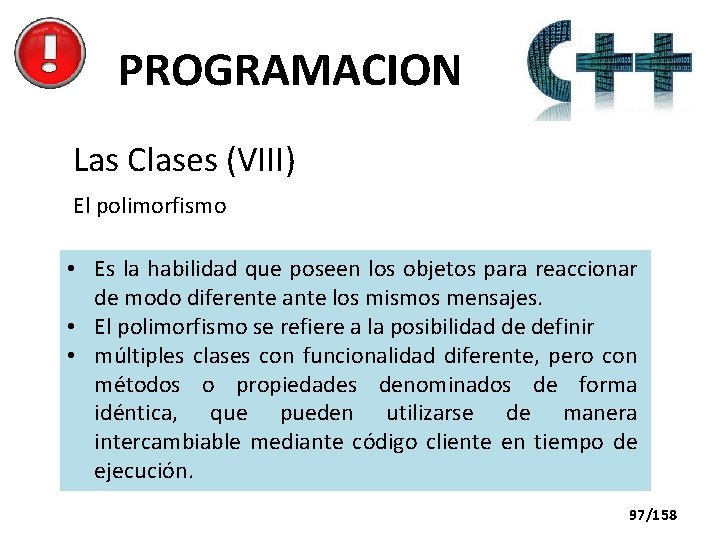 PROGRAMACION

C++

Las Clases (VIII)

El polimorfismo

• Es la habilidad que poseen los objetos para reaccionar de modo diferente ante los mismos mensajes.
• El polimorfismo se refiere a la posibilidad de definir
• múltiples clases con funcionalidad diferente, pero con métodos o propiedades denominados de forma idéntica, que pueden utilizarse de manera intercambiable mediante código cliente en tiempo de ejecución.

97/158